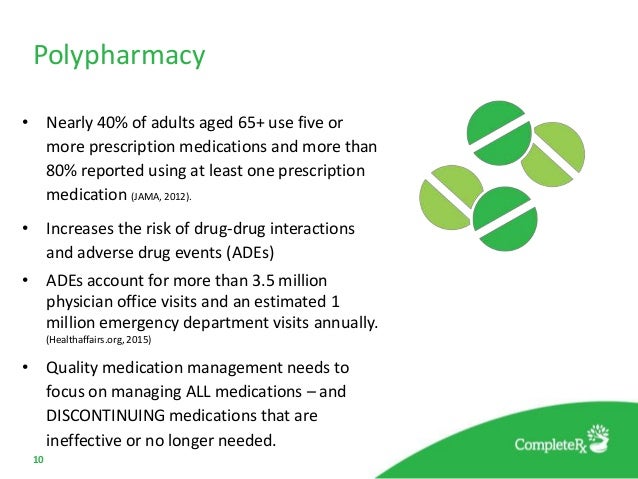 Polypharmacy

• Nearly 40% of adults aged 65+ use five or more prescription medications and more than 80% reported using at least one prescription medication (JAMA, 2012).

• Increases the risk of drug-drug interactions and adverse drug events (ADEs)

• ADEs account for more than 3.5 million physician office visits and an estimated 1 million emergency department visits annually. (Healthaffairs.org, 2015)

• Quality medication management needs to focus on managing ALL medications – and DISCONTINUING medications that are ineffective or no longer needed.

10

CompleteRx